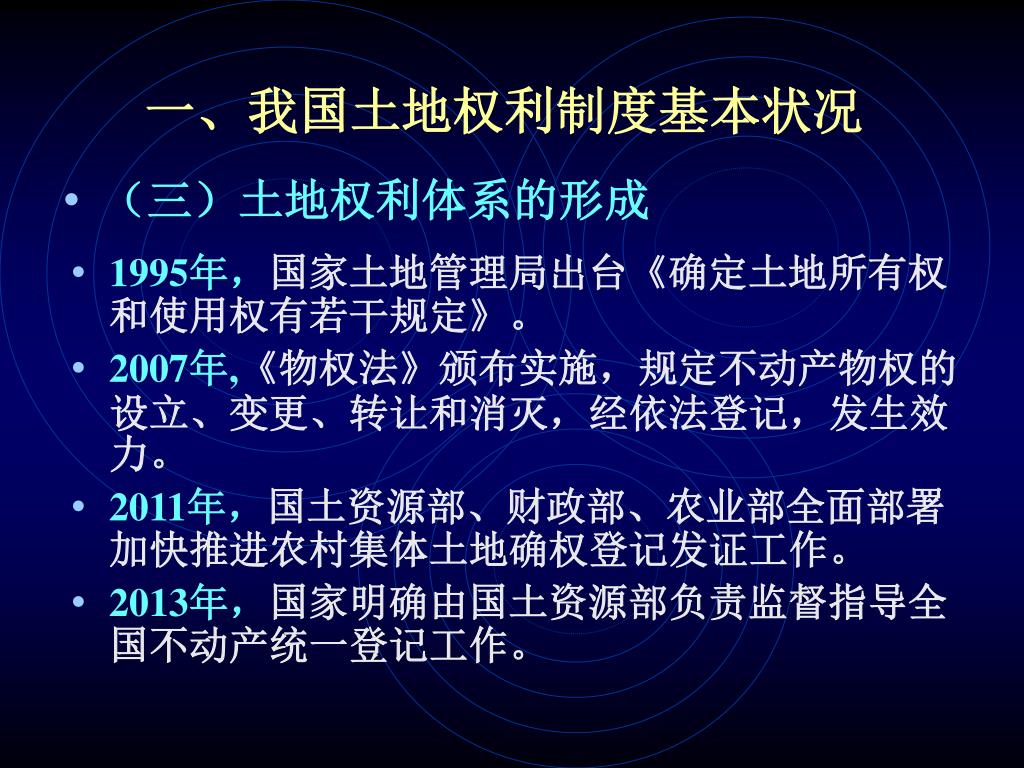 一、我国土地权利制度基本状况

• （三）土地权利体系的形成

• 1995年，国家土地管理局出台《确定土地所有权和使用权有若干规定》。

• 2007年,《物权法》颁布实施，规定不动产物权的设立、变更、转让和消灭，经依法登记，发生效力。

• 2011年，国土资源部、财政部、农业部全面部署加快推进农村集体土地确权登记发证工作。

• 2013年，国家明确由国土资源部负责监督指导全国不动产统一登记工作。